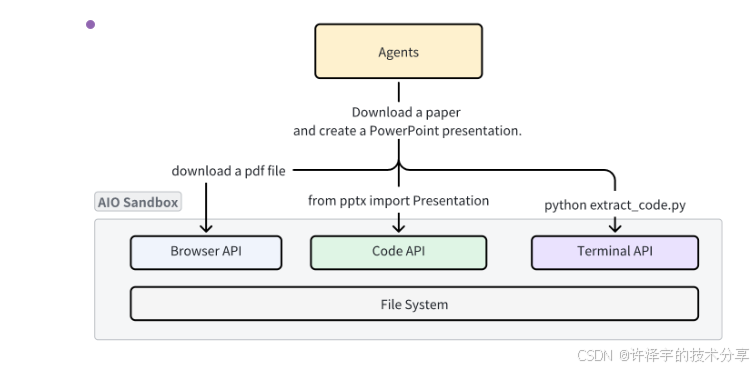 Agents

Download a paper
and create a PowerPoint presentation.

download a pdf file

AIO Sandbox

from pptx import Presentation

python extract_code.py

Browser API

Code API

Terminal API

File System

CSDN @许泽宇的技术分享